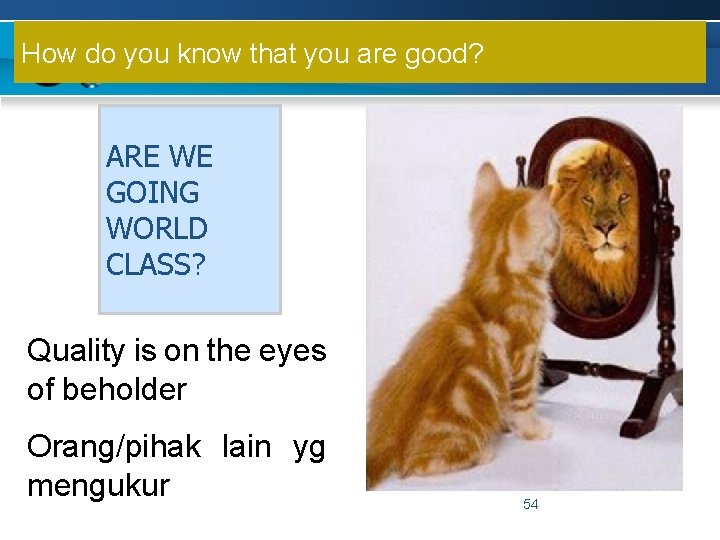 How do you know that you are good?

ARE WE GOING WORLD CLASS?

Quality is on the eyes of beholder

Orang/pihak lain yg mengukur

54